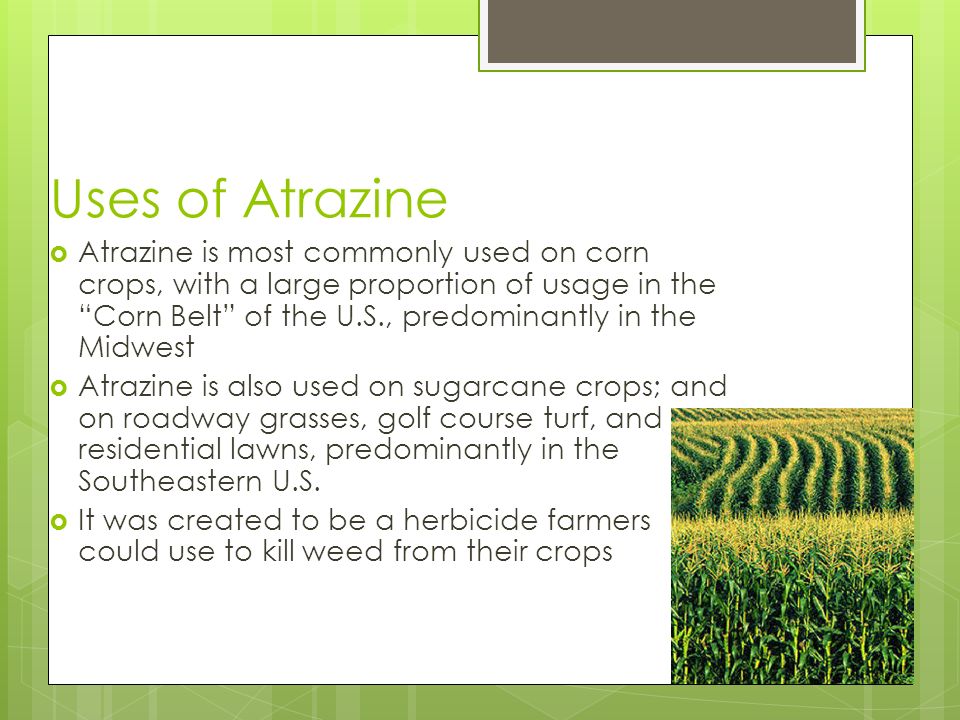 Uses of Atrazine

Atrazine is most commonly used on corn crops, with a large proportion of usage in the “Corn Belt” of the U.S., predominantly in the Midwest

Atrazine is also used on sugarcane crops; and on roadway grasses, golf course turf, and residential lawns, predominantly in the Southeastern U.S.

It was created to be a herbicide farmers could use to kill weed from their crops